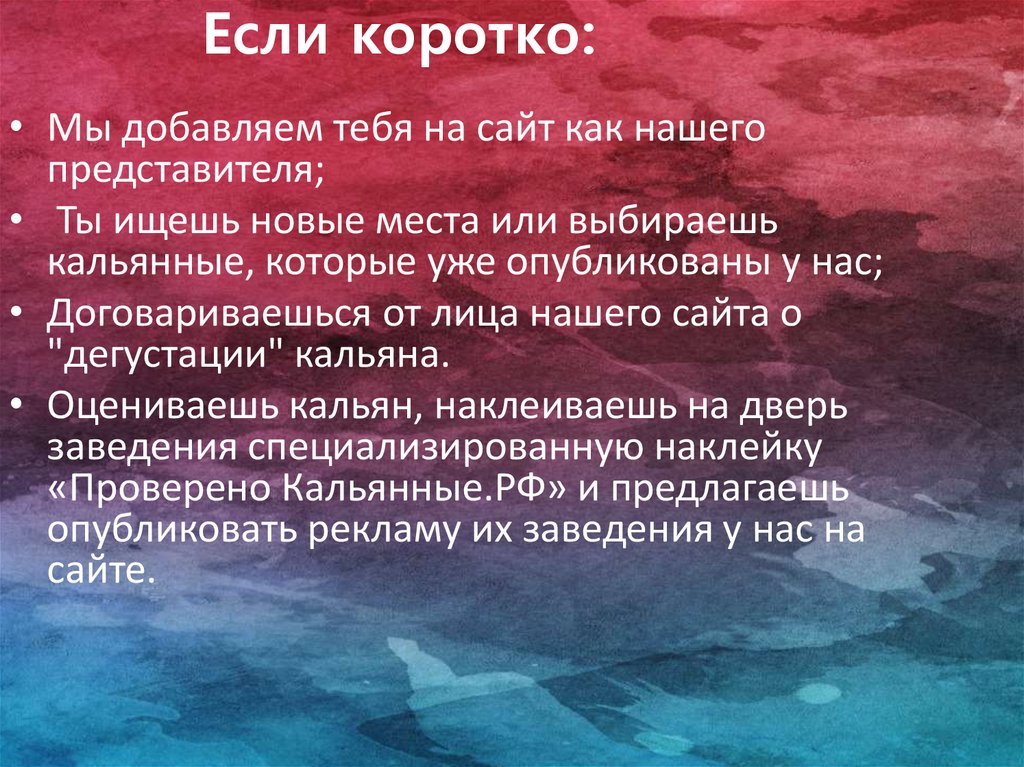 Если коротко:

• Мы добавляем тебя на сайт как нашего представителя;

• Ты ищешь новые места или выбираешь кальянные, которые уже опубликованы у нас;

• Договариваешься от лица нашего сайта о "дегустации" кальяна.

• Оцениваешь кальян, наклеиваешь на дверь заведения специализированную наклейку «Проверено Кальянные.РФ» и предлагаешь опубликовать рекламу их заведения у нас на сайте.